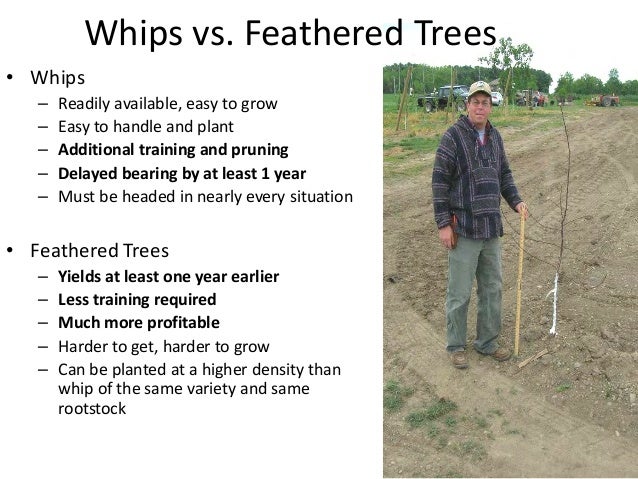 Whips vs. Feathered Trees

• Whips
– Readily available, easy to grow
– Easy to handle and plant
– Additional training and pruning
– Delayed bearing by at least 1 year
– Must be headed in nearly every situation

• Feathered Trees
– Yields at least one year earlier
– Less training required
– Much more profitable
– Harder to get, harder to grow
– Can be planted at a higher density than whip of the same variety and same rootstock